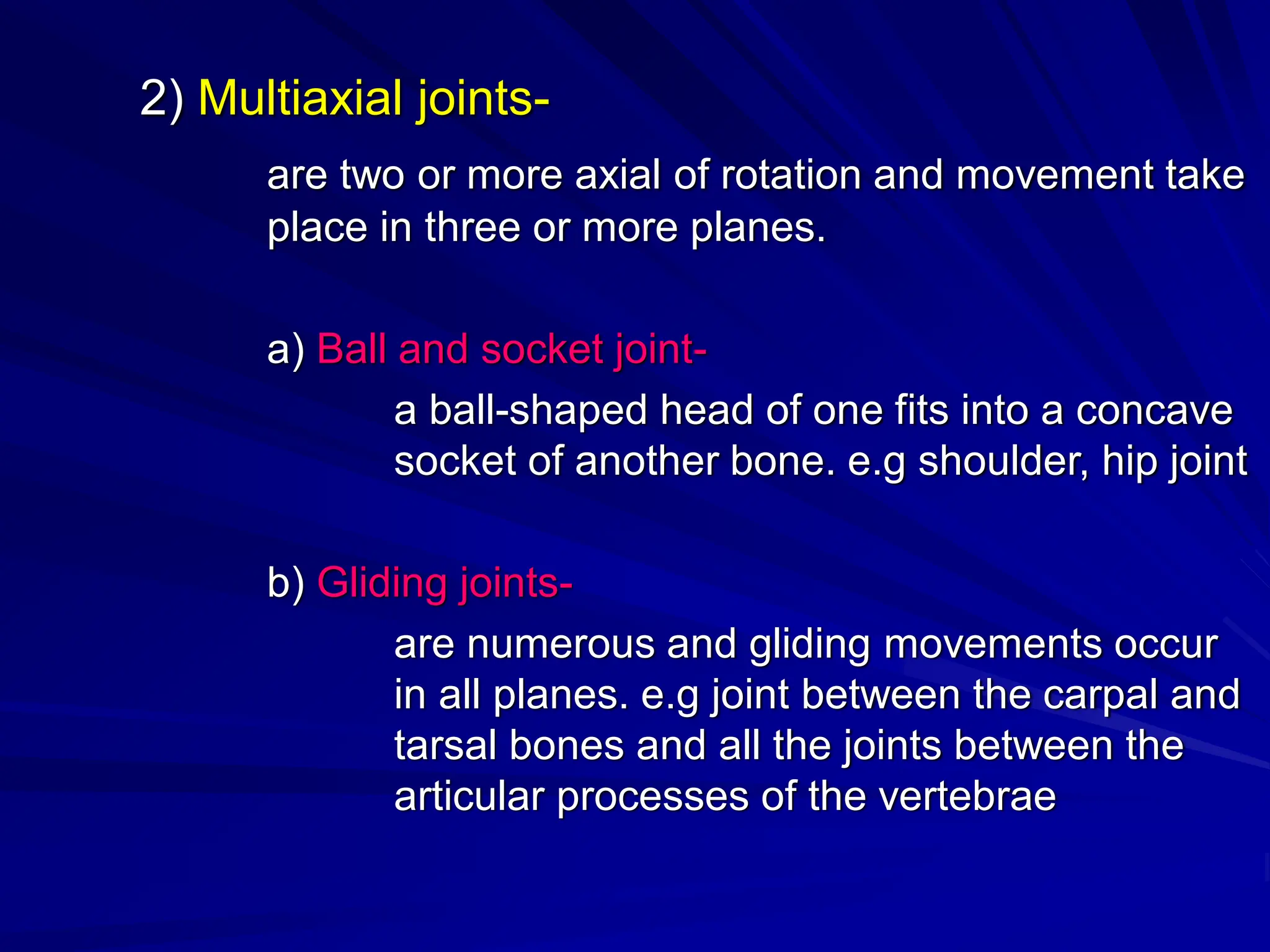 2) Multiaxial joints-

are two or more axial of rotation and movement take place in three or more planes.

a) Ball and socket joint-

a ball-shaped head of one fits into a concave socket of another bone. e.g shoulder, hip joint

b) Gliding joints-

are numerous and gliding movements occur in all planes. e.g joint between the carpal and tarsal bones and all the joints between the articular processes of the vertebrae